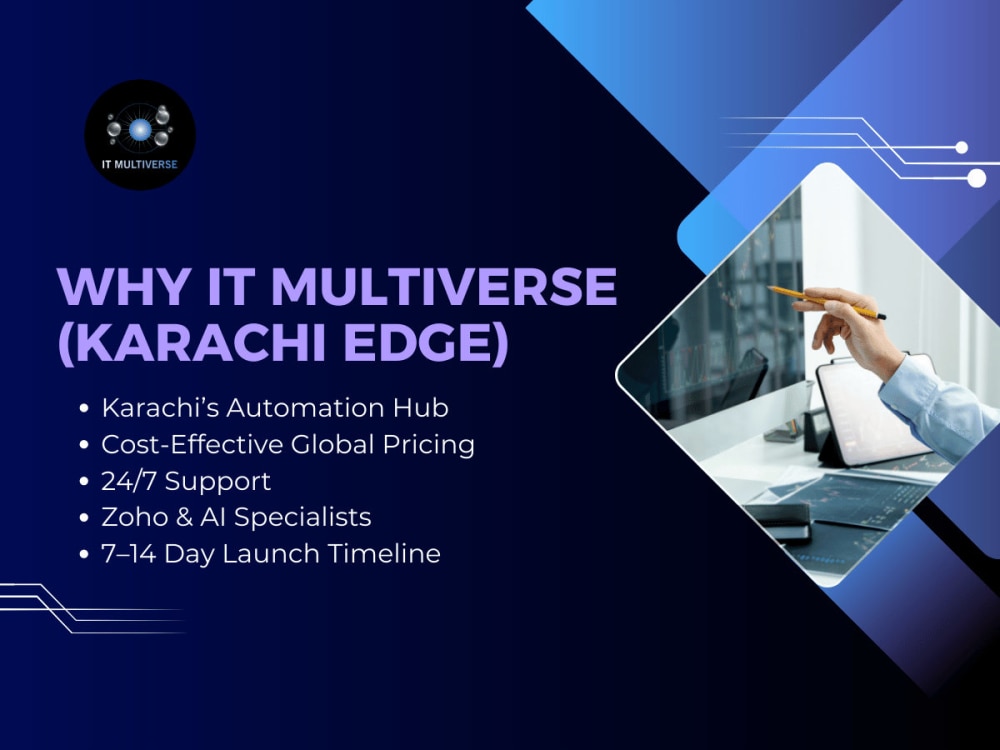 IT MULTIVERSE

WHY IT MULTIVERSE (KARACHI EDGE)

• Karachi's Automation Hub
• Cost-Effective Global Pricing
• 24/7 Support
• Zoho & AI Specialists
• 7–14 Day Launch Timeline